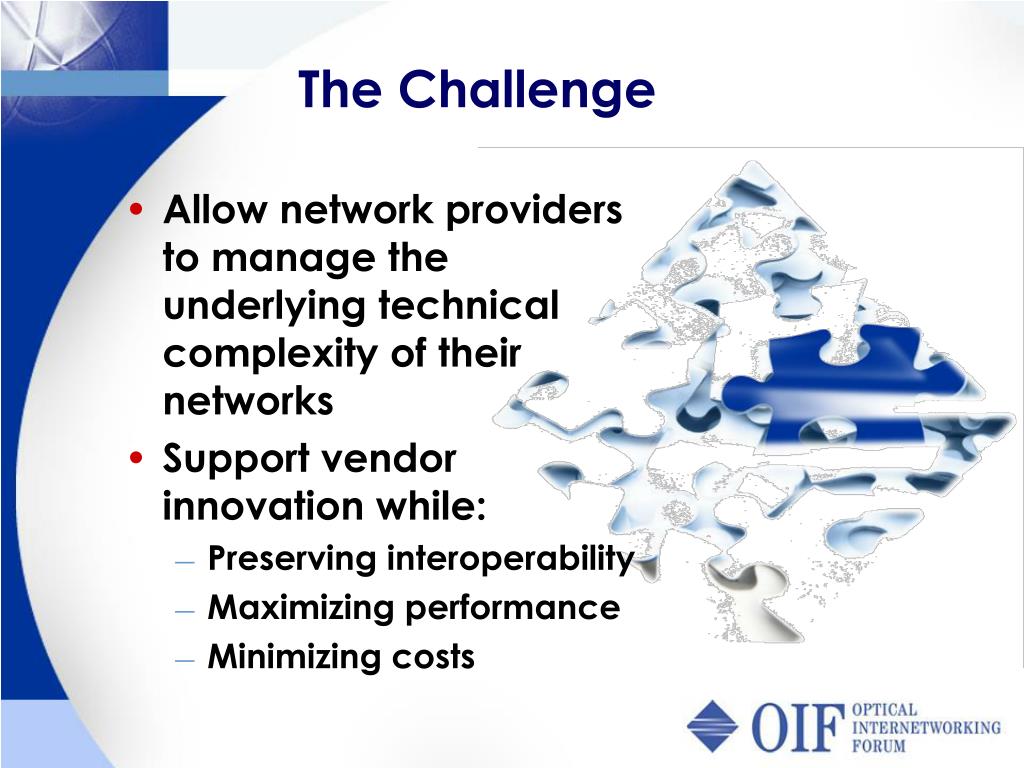 The Challenge

• Allow network providers to manage the underlying technical complexity of their networks
• Support vendor innovation while:
– Preserving interoperability
– Maximizing performance
– Minimizing costs

OIF OPTICAL INTERNETWORKING FORUM